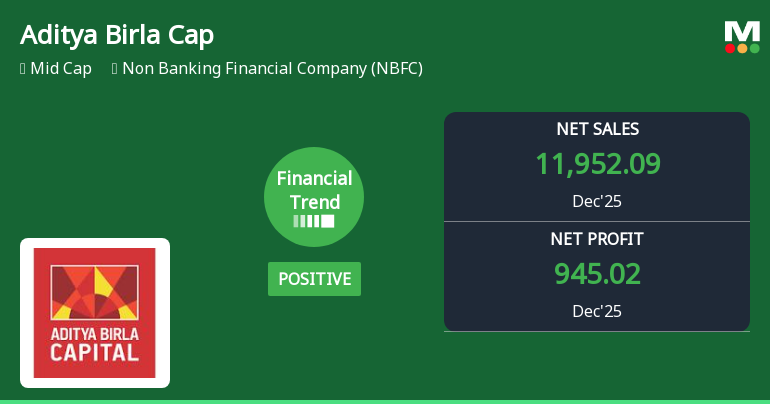 Aditya Birla Cap

Mid Cap Non Banking Financial Company (NBFC)

M

Financial Trend

POSITIVE

NET SALES
11,952.09
Dec'25

NET PROFIT
945.02
Dec'25

ADITYA BIRLA CAPITAL